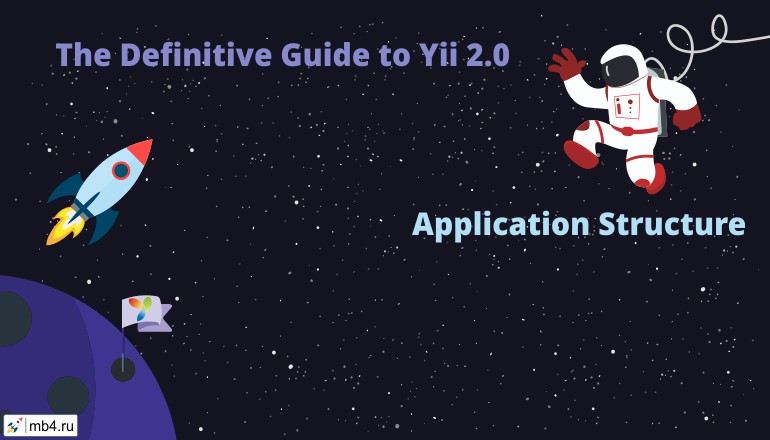 The Definitive Guide to Yii 2.0

Application Structure

mb4.ru